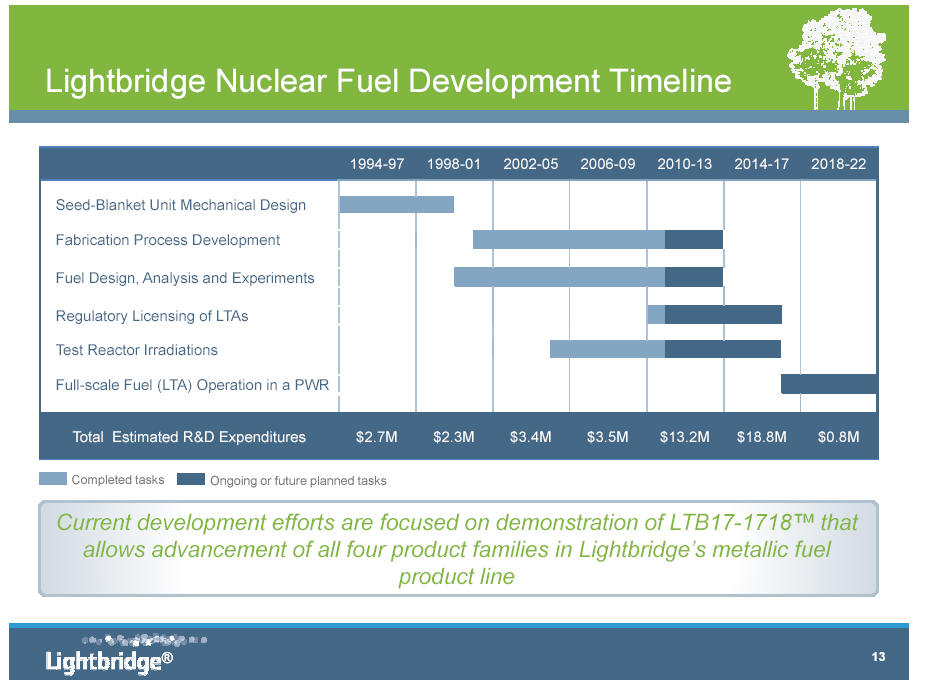 Lightbridge Nuclear Fuel Development Timeline

| | 1994-97 | 1998-01 | 2002-05 | 2006-09 | 2010-13 | 2014-17 | 2018-22 |
|---|---|---|---|---|---|---|---|
| Seed-Blanket Unit Mechanical Design | | | | | | | |
| Fabrication Process Development | | | | | | | |
| Fuel Design, Analysis and Experiments | | | | | | | |
| Regulatory Licensing of LTAs | | | | | | | |
| Test Reactor Irradiations | | | | | | | |
| Full-scale Fuel (LTA) Operation in a PWR | | | | | | | |
| Total Estimated R&D Expenditures | $2.7M | $2.3M | $3.4M | $3.5M | $13.2M | $18.8M | $0.8M |

Completed tasks
Ongoing or future planned tasks

Current development efforts are focused on demonstration of LTB17-1718™ that allows advancement of all four product families in Lightbridge's metallic fuel product line

Lightbridge®

13